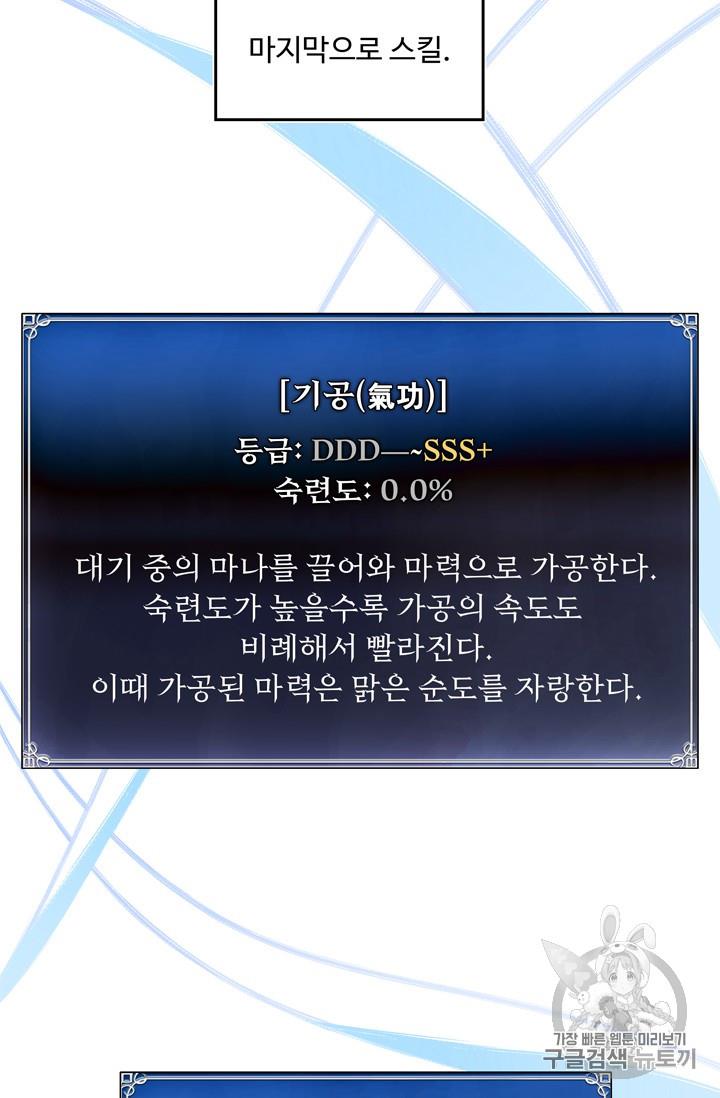 마지막으로 스킬.

[기공(氣功)]

등급: DDD—~SSS+
숙련도: 0.0%

대기 중의 마나를 끌어와 마력으로 가공한다.
숙련도가 높을수록 가공의 속도도
비례해서 빨라진다.
이때 가공된 마력은 맑은 순도를 자랑한다.

가장 빠른 웹툰 미리보기
구글검색 뉴토끼